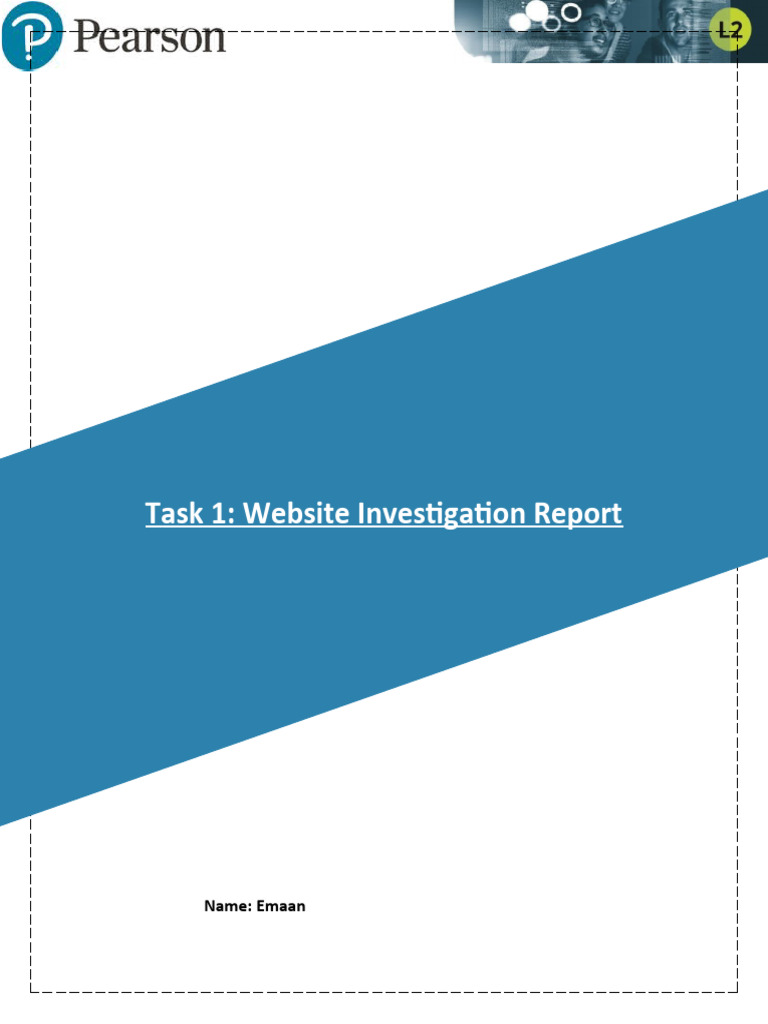 Pearson

L2

Task 1: Website Investigation Report

Name: Emaan